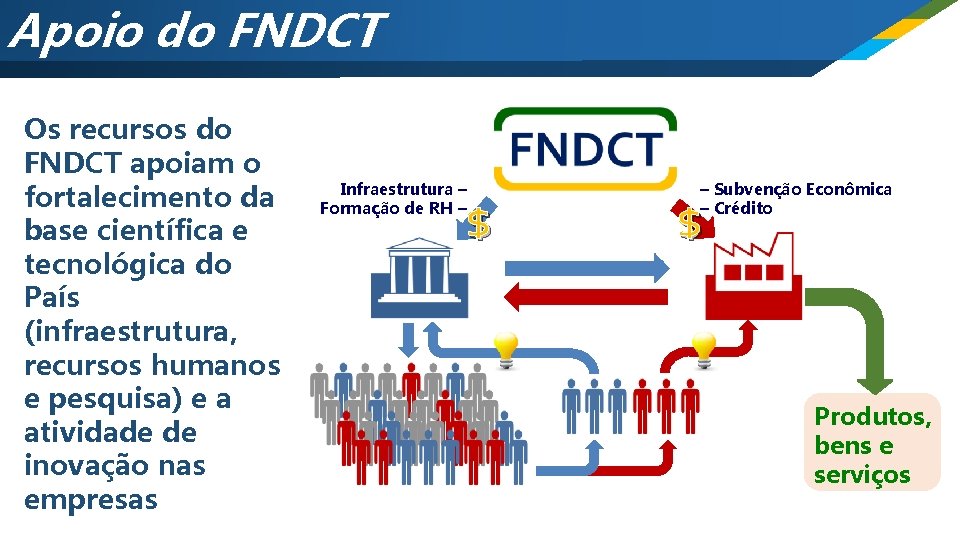 Apoio do FNDCT

Os recursos do FNDCT apoiam o fortalecimento da base científica e tecnológica do País (infraestrutura, recursos humanos e pesquisa) e a atividade de inovação nas empresas

FNDCT

Infraestrutura –
Formação de RH –

$

– Subvenção Econômica
– Crédito

$

Produtos, bens e serviços